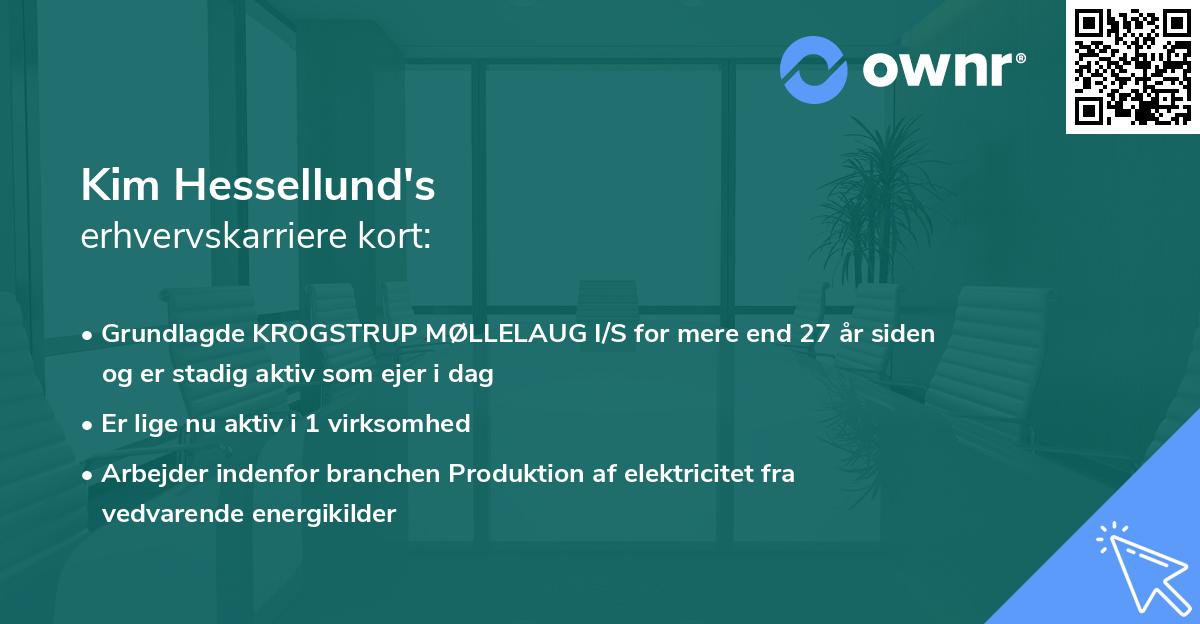 ownr®

Kim Hessellund's
erhvervskarriere kort:

• Grundlagde KROGSTRUP MØLLELAUG I/S for mere end 27 år siden og er stadig aktiv som ejer i dag

• Er lige nu aktiv i 1 virksomhed

• Arbejder indenfor branchen Produktion af elektricitet fra vedvarende energikilder